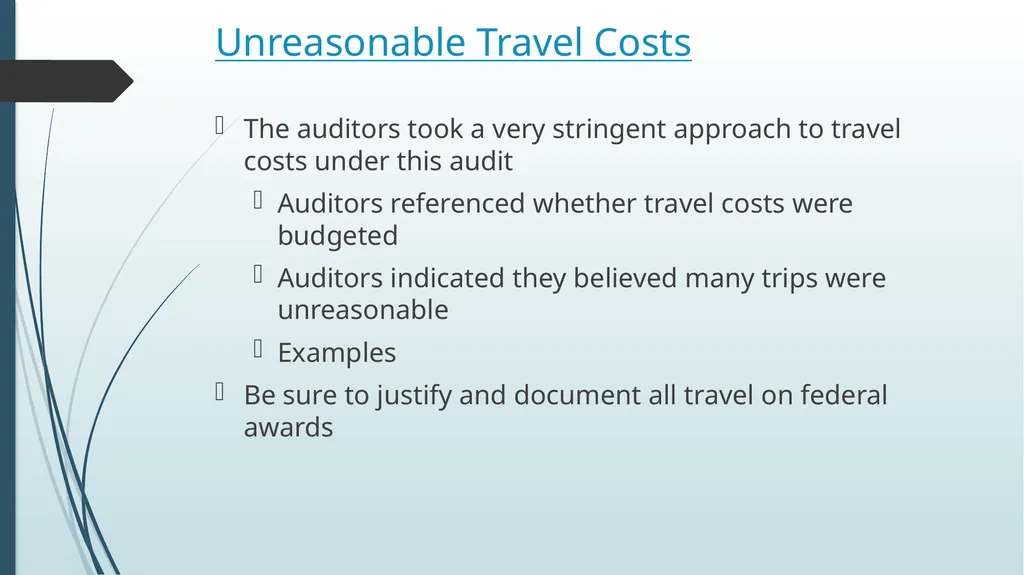 Unreasonable Travel Costs

The auditors took a very stringent approach to travel costs under this audit

Auditors referenced whether travel costs were budgeted

Auditors indicated they believed many trips were unreasonable

Examples

Be sure to justify and document all travel on federal awards